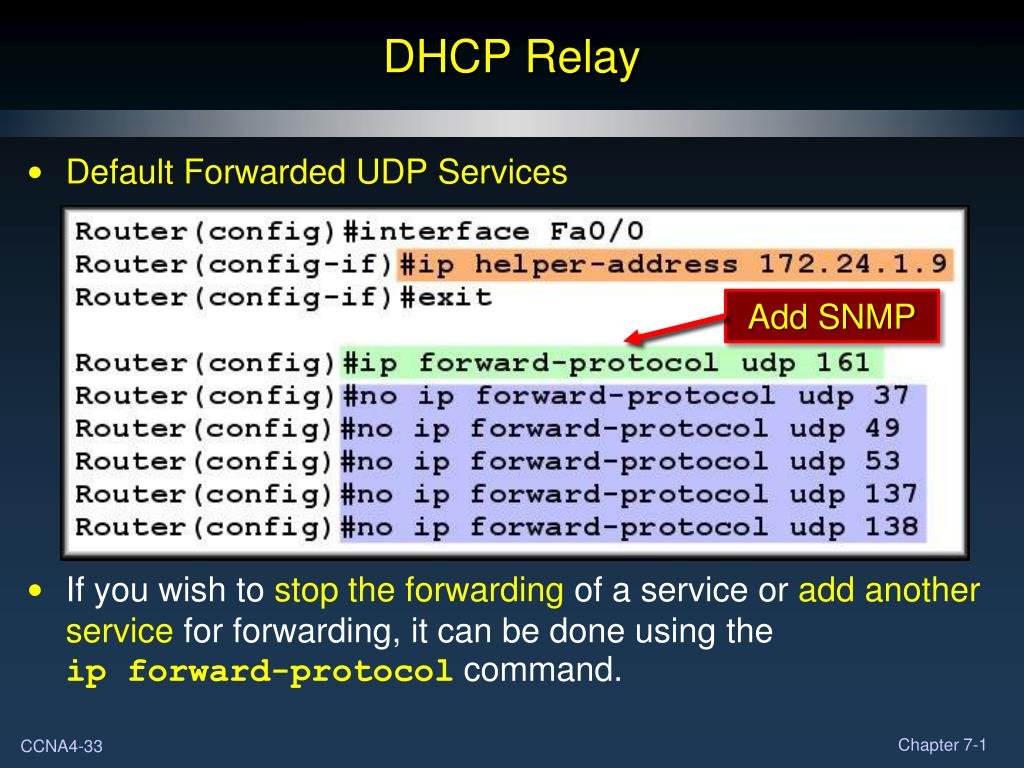 DHCP Relay

• Default Forwarded UDP Services

Router(config)#interface Fa0/0
Router(config-if)#ip helper-address 172.24.1.9
Router(config-if)#exit

Add SNMP

Router(config)#ip forward-protocol udp 161
Router(config)#no ip forward-protocol udp 37
Router(config)#no ip forward-protocol udp 49
Router(config)#no ip forward-protocol udp 53
Router(config)#no ip forward-protocol udp 137
Router(config)#no ip forward-protocol udp 138

• If you wish to stop the forwarding of a service or add another service for forwarding, it can be done using the ip forward-protocol command.

CCNA4-33

Chapter 7-1